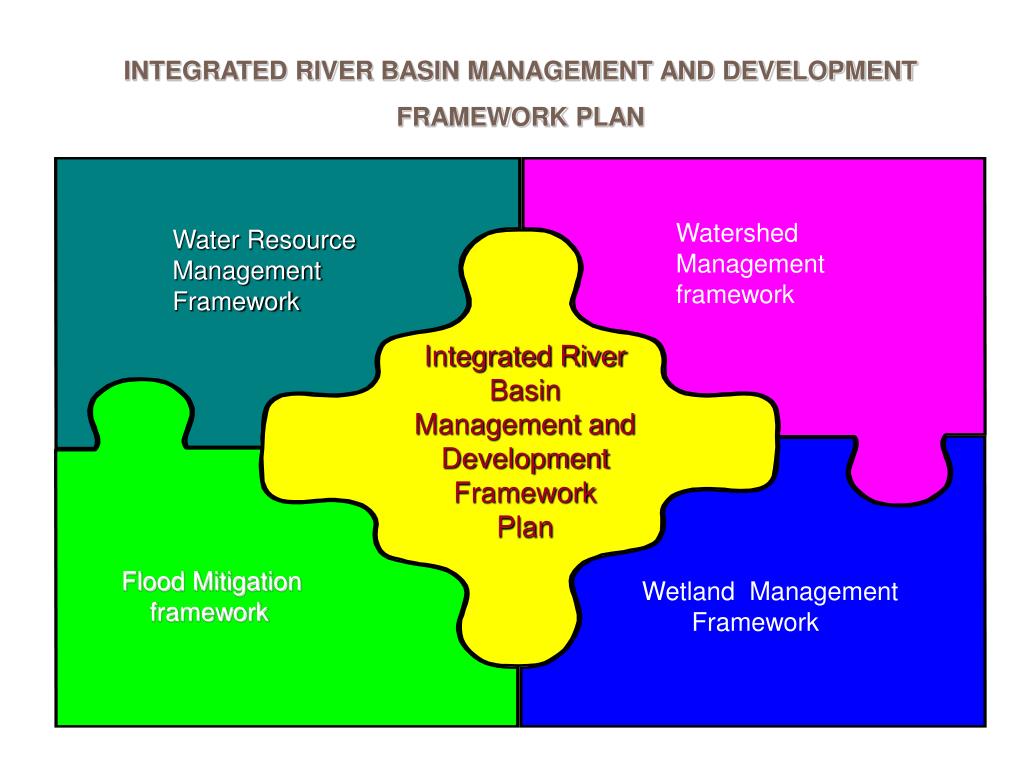 INTEGRATED RIVER BASIN MANAGEMENT AND DEVELOPMENT FRAMEWORK PLAN

Water Resource Management Framework

Watershed Management framework

Integrated River Basin Management and Development Framework Plan

Flood Mitigation framework

Wetland Management Framework